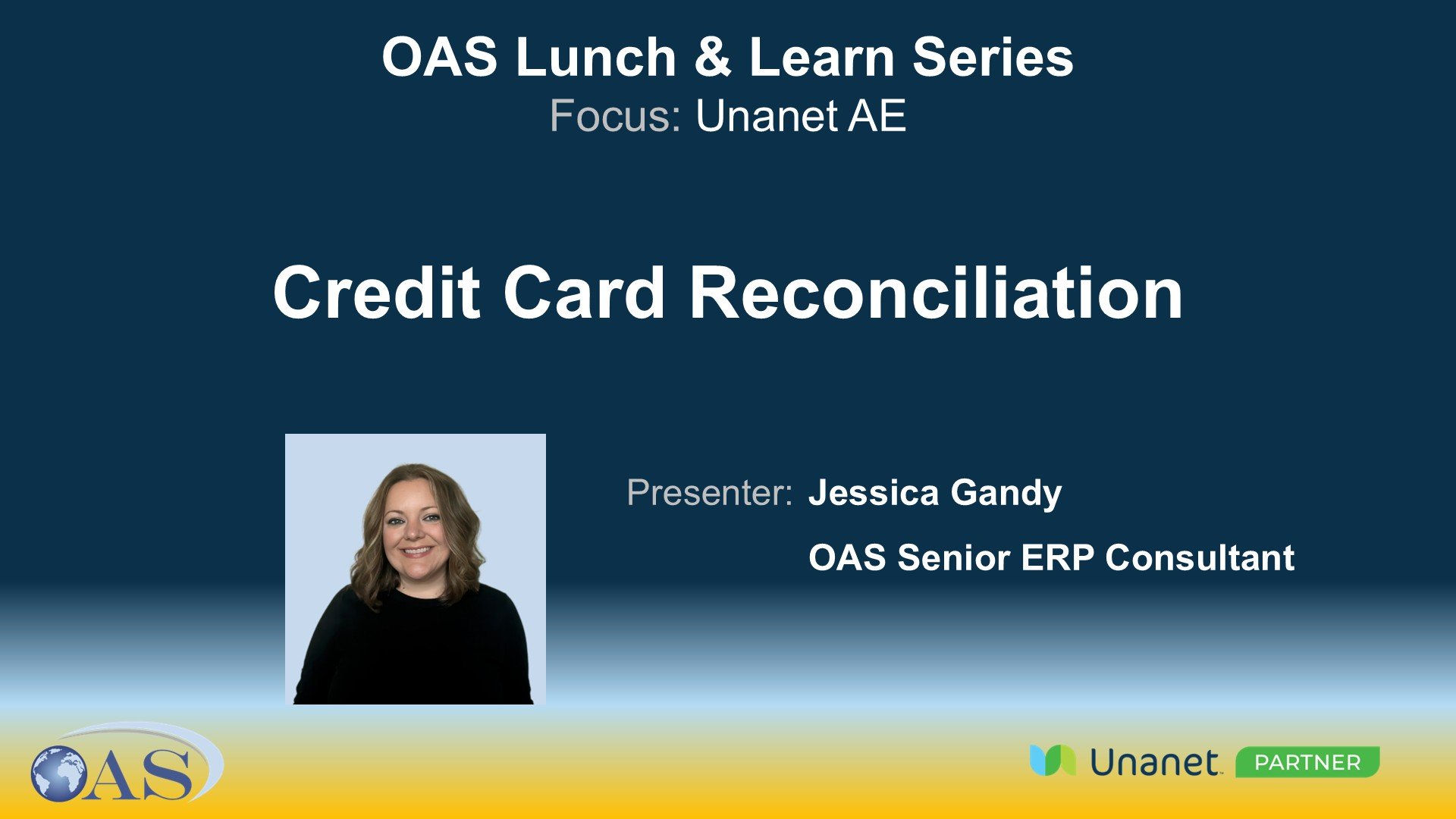 OAS Lunch & Learn Series
Focus: Unanet AE

Credit Card Reconciliation

Presenter: Jessica Gandy

OAS Senior ERP Consultant

OAS

Unanet PARTNER